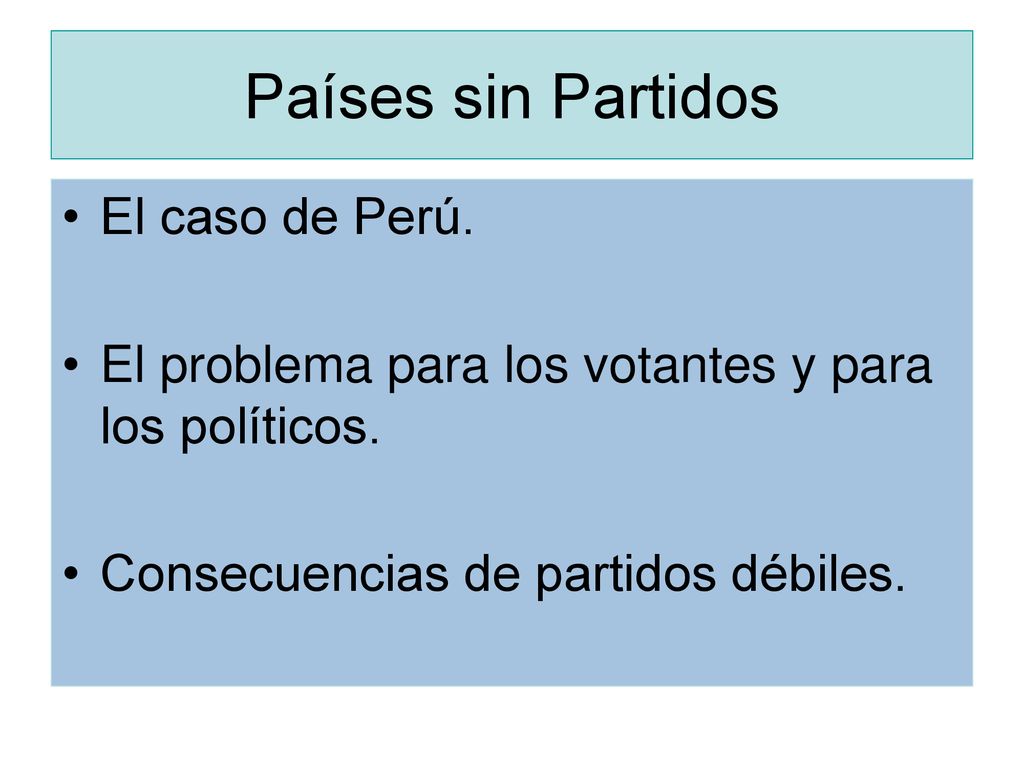 Países sin Partidos

• El caso de Perú.

• El problema para los votantes y para los políticos.

• Consecuencias de partidos débiles.